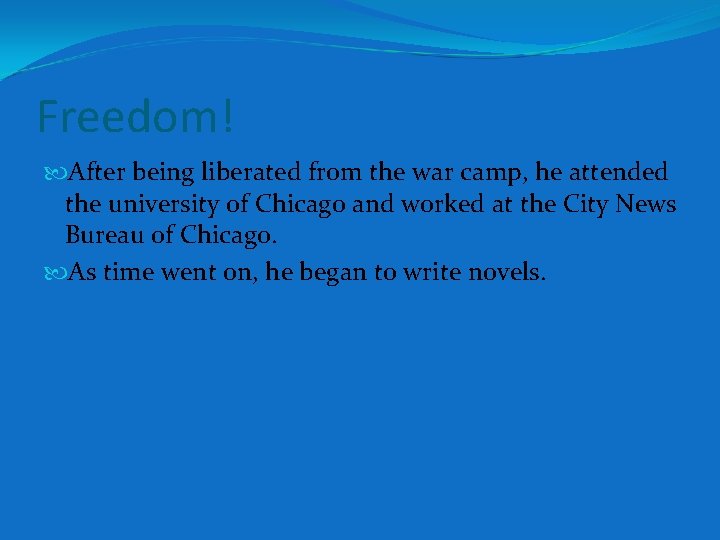 Freedom!

After being liberated from the war camp, he attended the university of Chicago and worked at the City News Bureau of Chicago.

As time went on, he began to write novels.